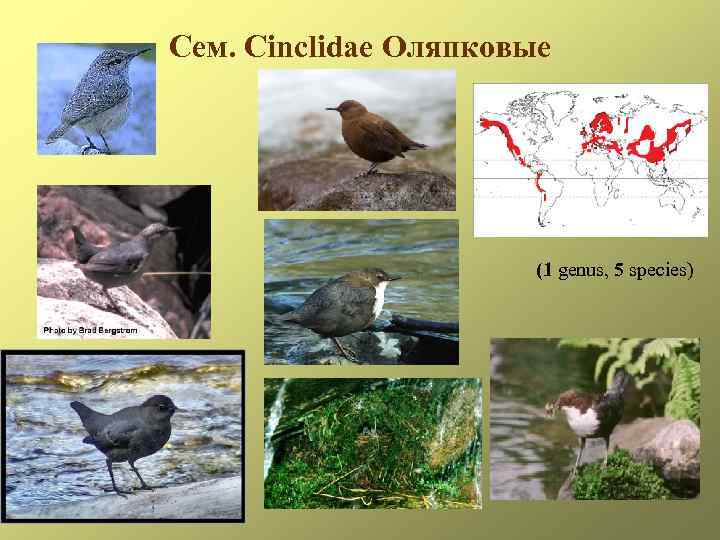 Сем. Cinclidae Оляпковые

Photo by Brad Bergstrom

(1 genus, 5 species)